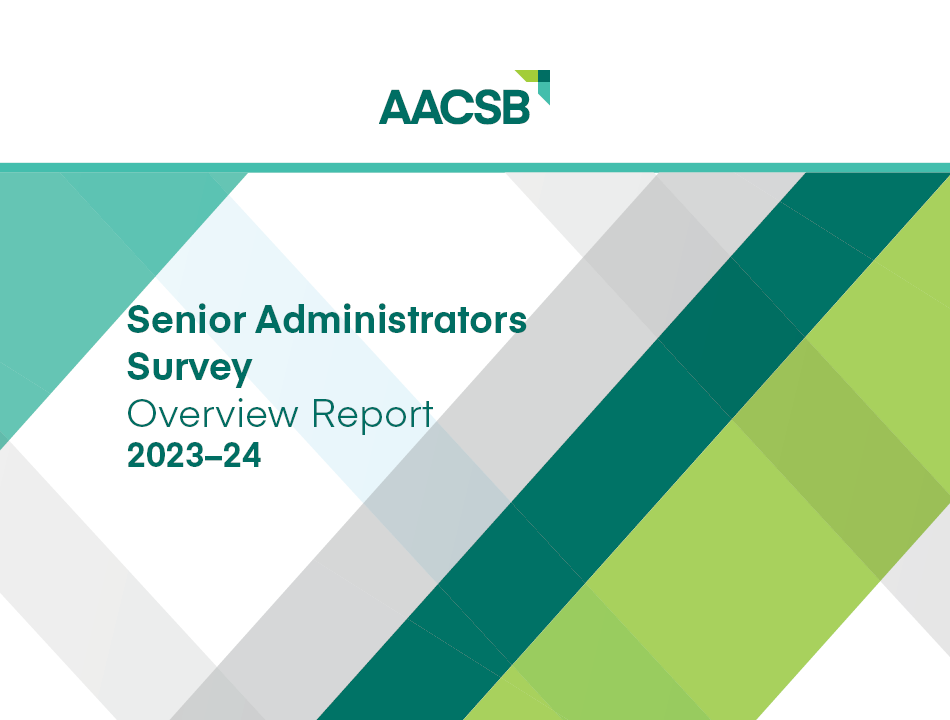 AACSB

Senior Administrators Survey
Overview Report
2023–24